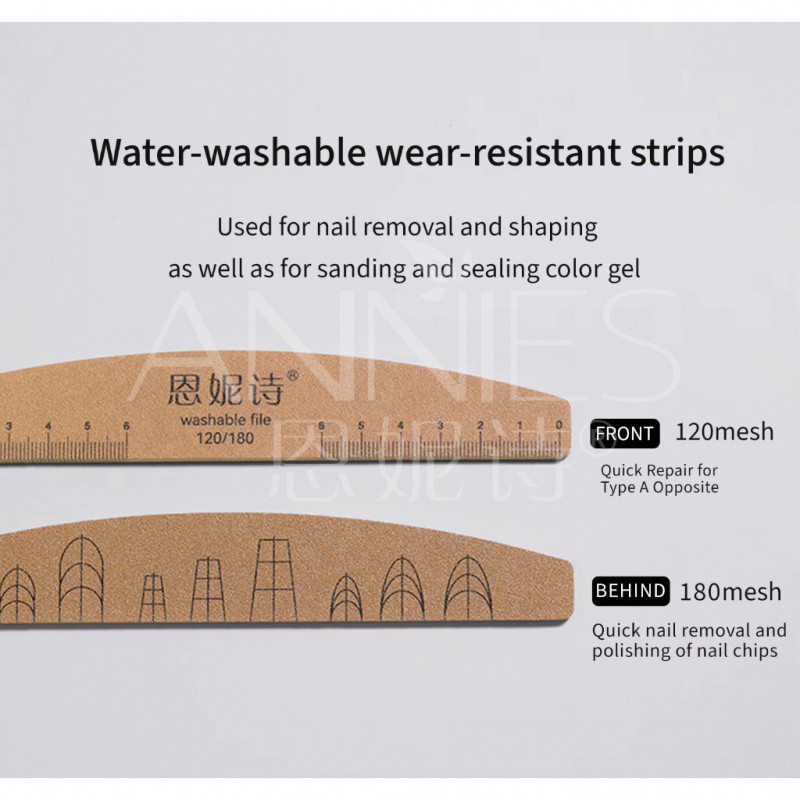 Water-washable wear-resistant strips

Used for nail removal and shaping as well as for sanding and sealing color gel

ANNIES
恩妮诗

恩妮诗®
washable file
120/180

3 4 5 6
6 5 4 3 2 1 0

FRONT 120mesh

Quick Repair for Type A Opposite

BEHIND 180mesh

Quick nail removal and polishing of nail chips